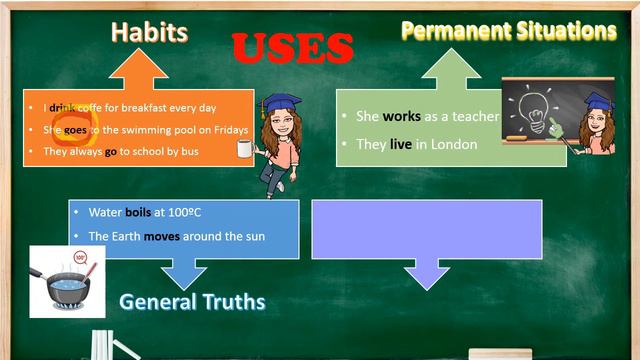 Habits

USES

Permanent Situations

• I drink coffe for breakfast every day
• She goes to the swimming pool on Fridays
• They always go to school by bus

• She works as a teacher
• They live in London

• Water boils at 100ºC
• The Earth moves around the sun

100°

General Truths